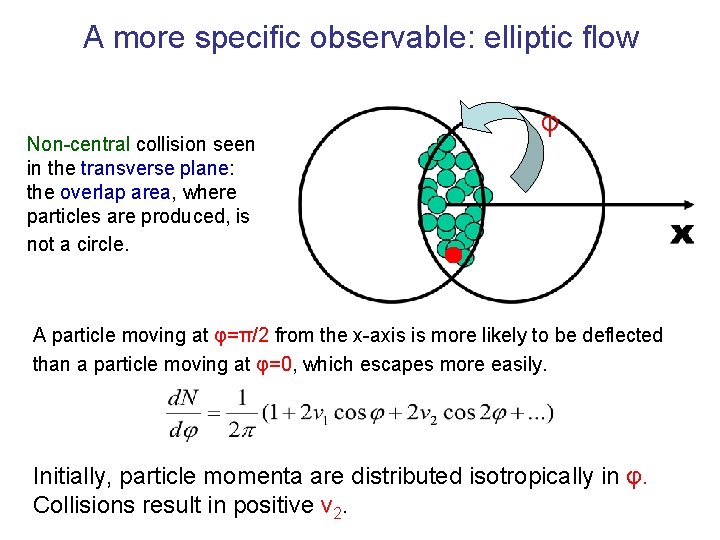 A more specific observable: elliptic flow

Non-central collision seen in the transverse plane: the overlap area, where particles are produced, is not a circle.

φ

x

A particle moving at φ=π/2 from the x-axis is more likely to be deflected than a particle moving at φ=0, which escapes more easily.

$\frac{dN}{d\varphi} = \frac{1}{2\pi}(1 + 2v_1 \cos\varphi + 2v_2 \cos 2\varphi + ...)$

Initially, particle momenta are distributed isotropically in φ. Collisions result in positive $v_2$.